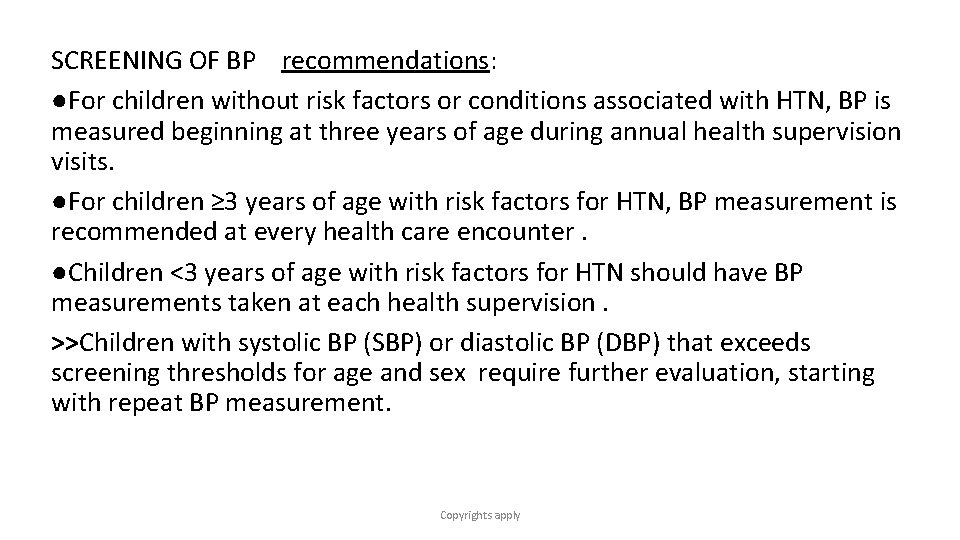 SCREENING OF BP recommendations:

●For children without risk factors or conditions associated with HTN, BP is measured beginning at three years of age during annual health supervision visits.

●For children ≥3 years of age with risk factors for HTN, BP measurement is recommended at every health care encounter .

●Children <3 years of age with risk factors for HTN should have BP measurements taken at each health supervision .

>>Children with systolic BP (SBP) or diastolic BP (DBP) that exceeds screening thresholds for age and sex require further evaluation, starting with repeat BP measurement.

Copyrights apply